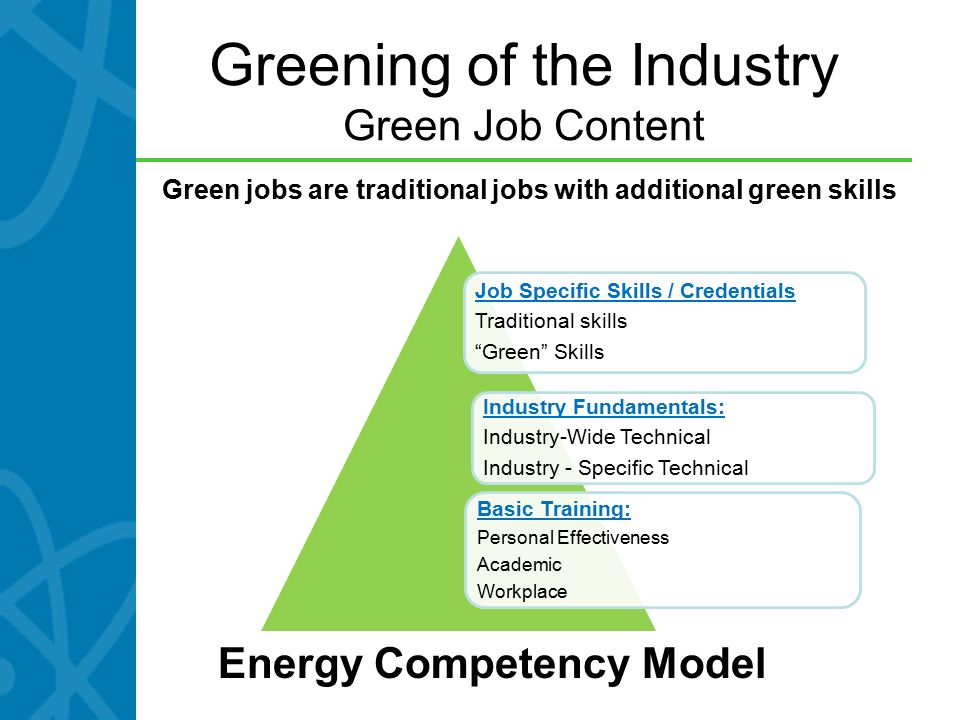 Greening of the Industry
Green Job Content

Green jobs are traditional jobs with additional green skills

Job Specific Skills / Credentials
Traditional skills
“Green” Skills

Industry Fundamentals:
Industry-Wide Technical
Industry - Specific Technical

Basic Training:
Personal Effectiveness
Academic
Workplace

Energy Competency Model